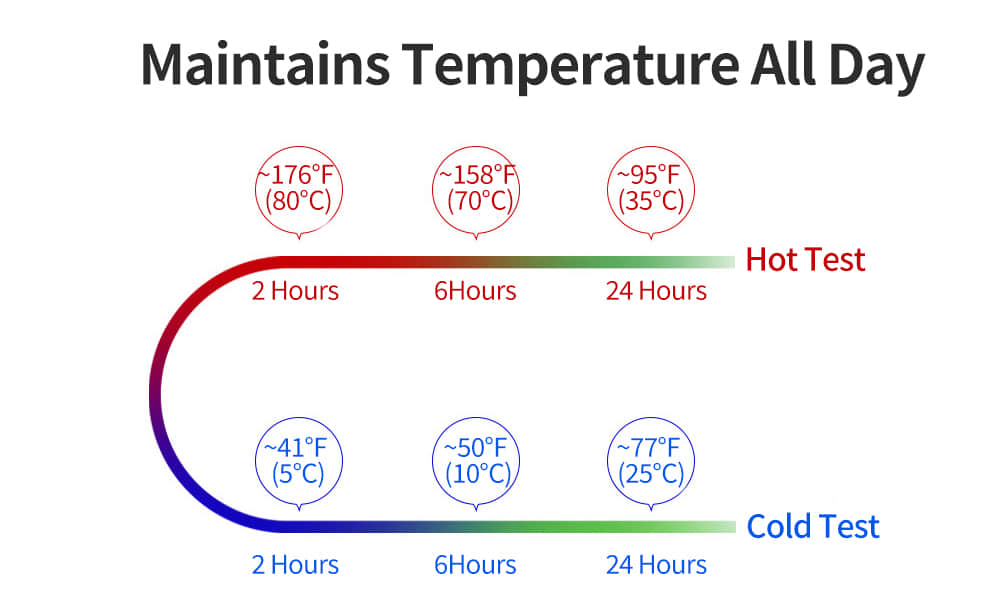 Maintains Temperature All Day

~176°F (80°C)

~158°F (70°C)

~95°F (35°C)

Hot Test

2 Hours

6Hours

24 Hours

~41°F (5°C)

~50°F (10°C)

~77°F (25°C)

Cold Test

2 Hours

6Hours

24 Hours